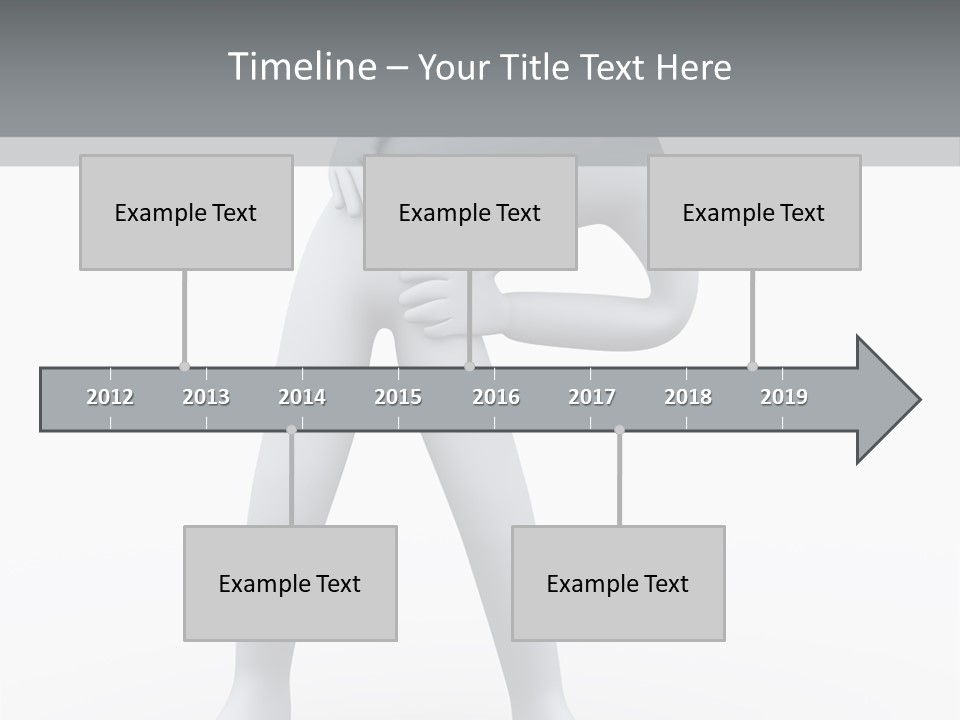 Timeline – Your Title Text Here

Example Text

Example Text

Example Text

2012 2013 2014 2015 2016 2017 2018 2019

Example Text

Example Text